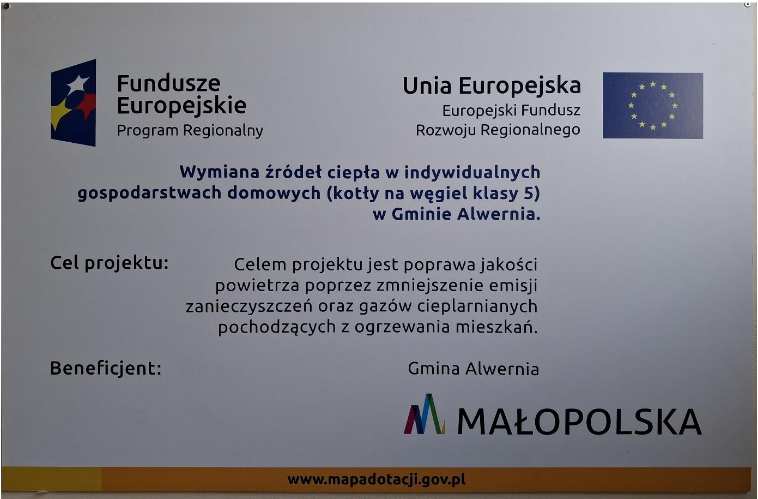 Fundusze Europejskie
Program Regionalny

Unia Europejska
Europejski Fundusz Rozwoju Regionalnego

Wymiana źródeł ciepła w indywidualnych gospodarstwach domowych (kotły na węgiel klasy 5) w Gminie Alwernia.

Cel projektu: Celem projektu jest poprawa jakości powietrza poprzez zmniejszenie emisji zanieczyszczeń oraz gazów cieplarnianych pochodzących z ogrzewania mieszkań.

Beneficjent: Gmina Alwernia

MAŁOPOLSKA

www.mapadotacji.gov.pl